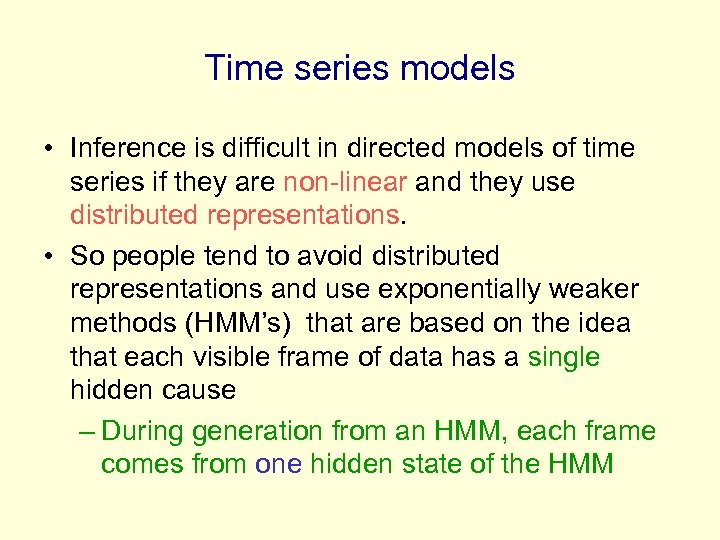 Time series models

• Inference is difficult in directed models of time series if they are non-linear and they use distributed representations.

• So people tend to avoid distributed representations and use exponentially weaker methods (HMM's) that are based on the idea that each visible frame of data has a single hidden cause

– During generation from an HMM, each frame comes from one hidden state of the HMM